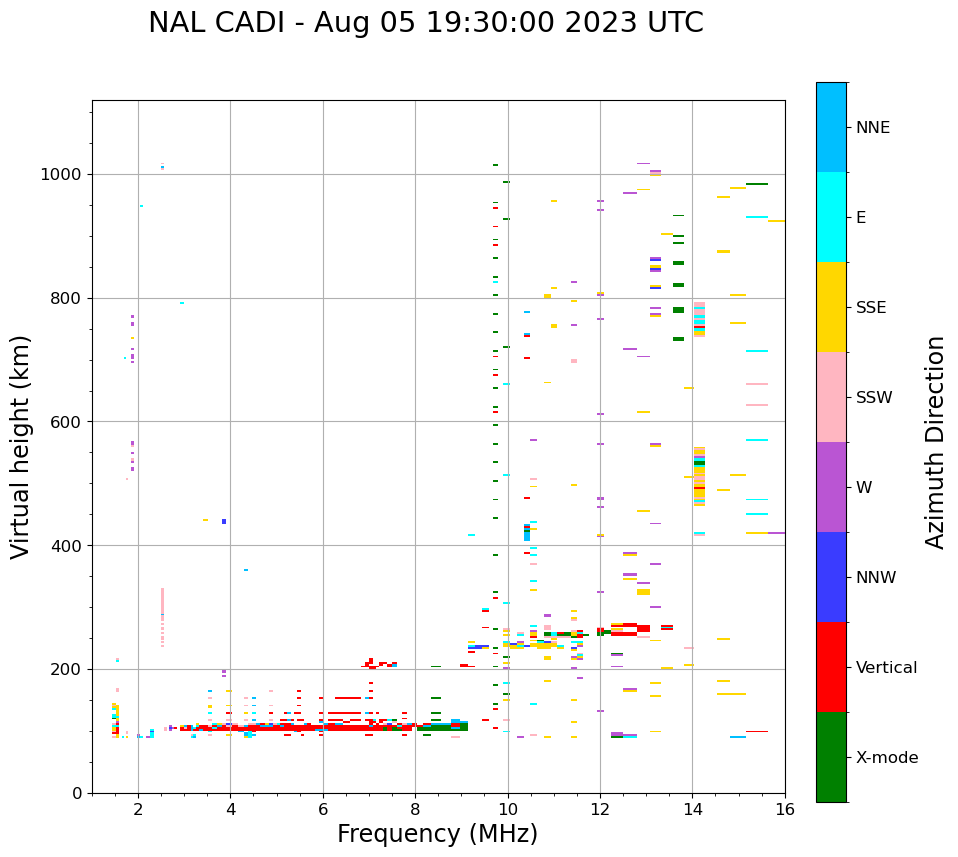 NAL CADI - Aug 05 19:30:00 2023 UTC

Virtual height (km)

1000
800
600
400
200
0

2
4
6
8
10
12
14
16

Frequency (MHz)

NNE
E
SSE
SSW
W
NNW
Vertical
X-mode

Azimuth Direction